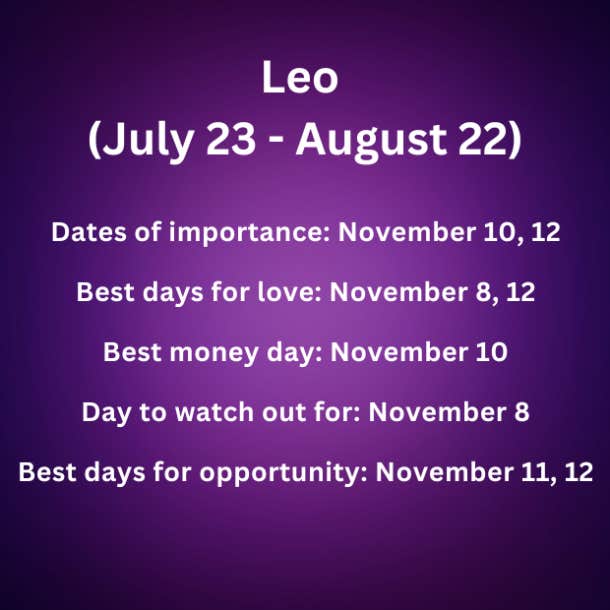 Leo
(July 23 - August 22)

Dates of importance: November 10, 12

Best days for love: November 8, 12

Best money day: November 10

Day to watch out for: November 8

Best days for opportunity: November 11, 12